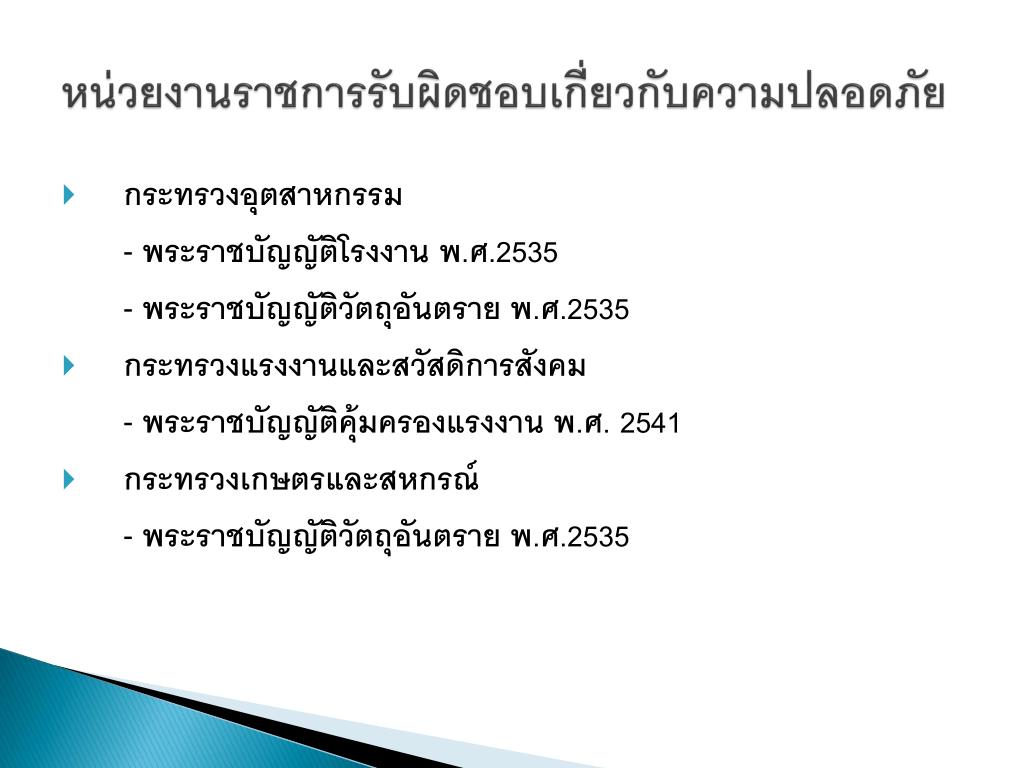 หน่วยงานราชการรับผิดชอบเกี่ยวกับความปลอดภัย

กระทรวงอุตสาหกรรม

- พระราชบัญญัติโรงงาน พ.ศ.2535

- พระราชบัญญัติวัตถุอันตราย พ.ศ.2535

กระทรวงแรงงานและสวัสดิการสังคม

- พระราชบัญญัติคุ้มครองแรงงาน พ.ศ. 2541

กระทรวงเกษตรและสหกรณ์

- พระราชบัญญัติวัตถุอันตราย พ.ศ.2535